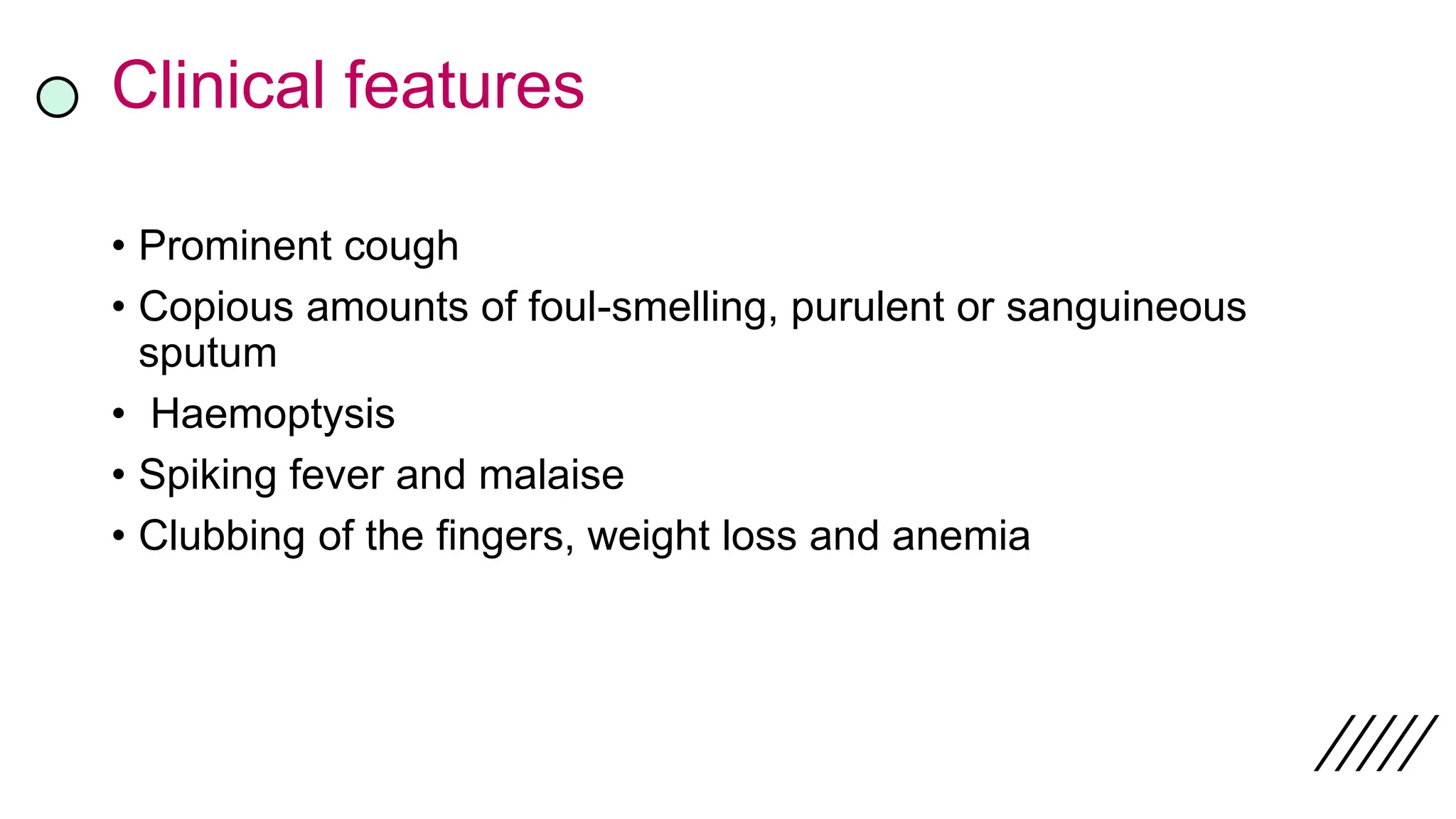 Clinical features

• Prominent cough
• Copious amounts of foul-smelling, purulent or sanguineous sputum
• Haemoptysis
• Spiking fever and malaise
• Clubbing of the fingers, weight loss and anemia